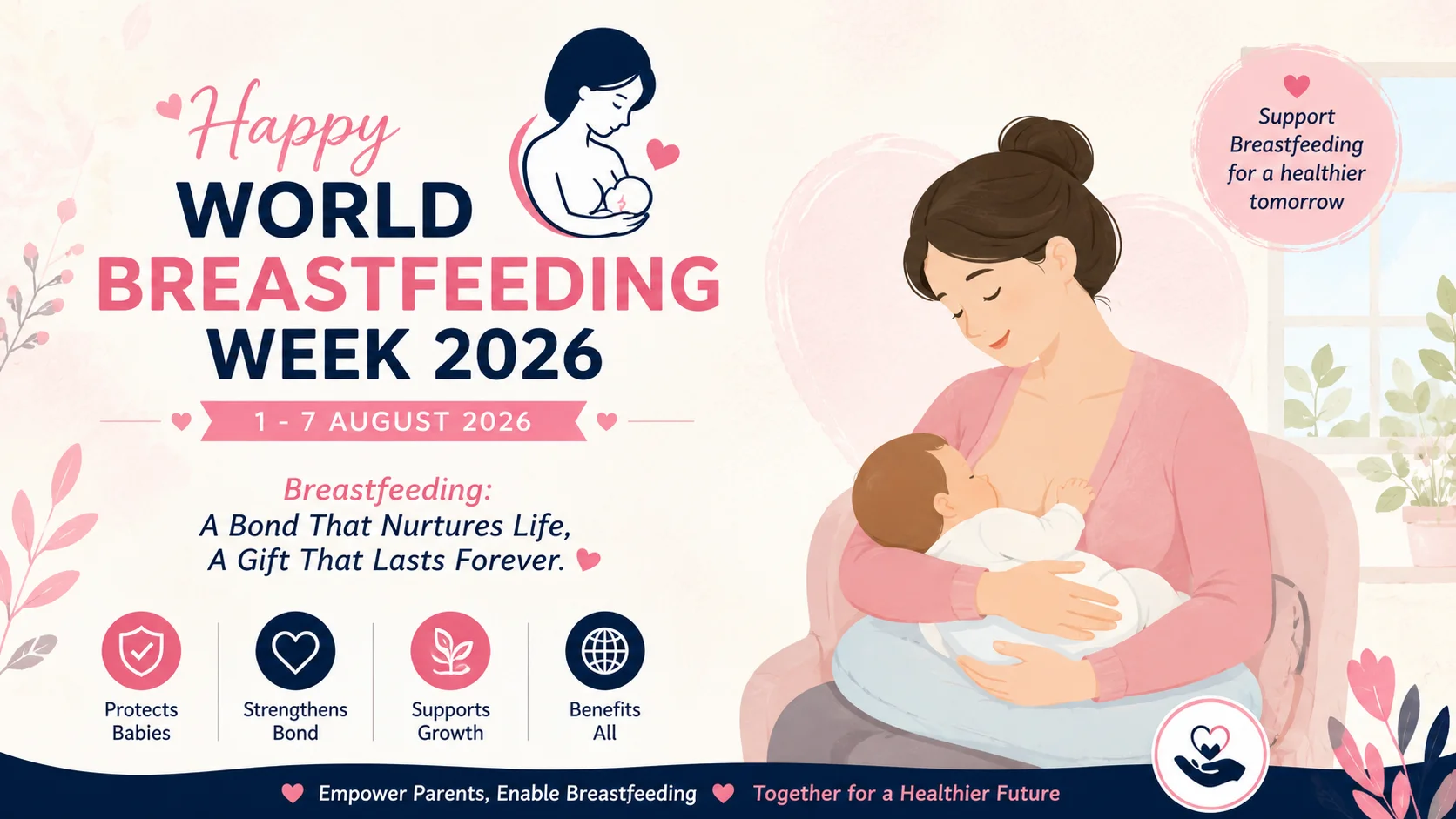 Happy
WORLD
BREASTFEEDING
WEEK 2026

1 - 7 AUGUST 2026

Breastfeeding:
A Bond That Nurtures Life,
A Gift That Lasts Forever.

Protects Babies

Strengthens Bond

Supports Growth

Benefits All

Support Breastfeeding for a healthier tomorrow

Empower Parents, Enable Breastfeeding

Together for a Healthier Future